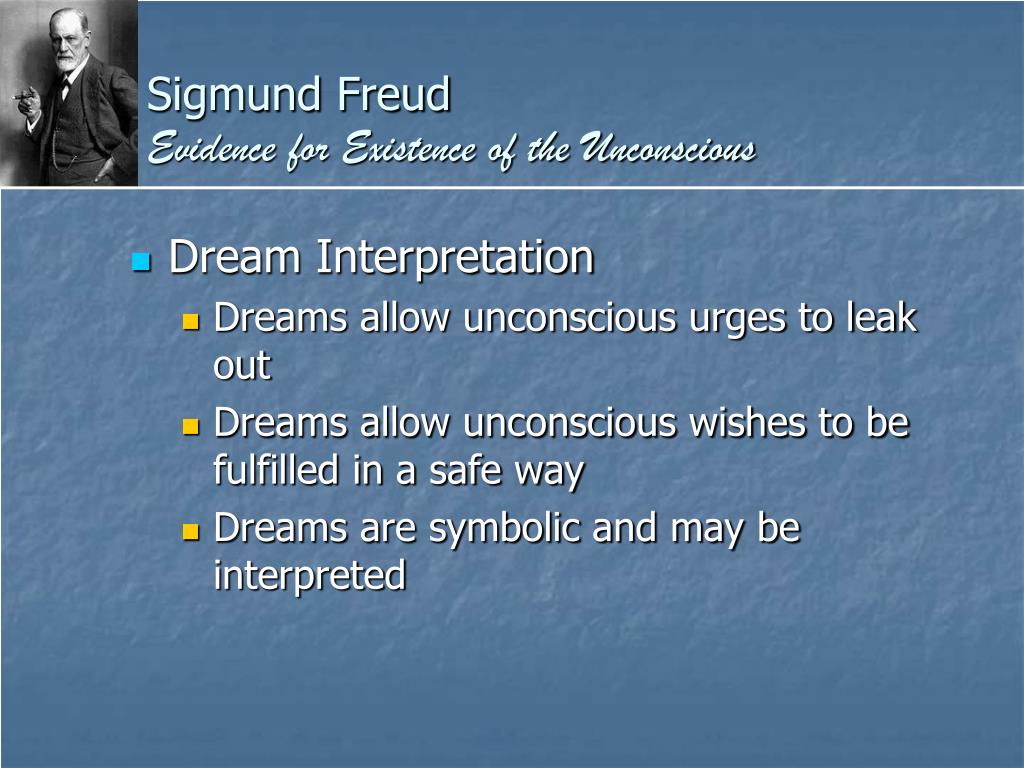 Sigmund Freud
Evidence for Existence of the Unconscious

- Dream Interpretation
  - Dreams allow unconscious urges to leak out
  - Dreams allow unconscious wishes to be fulfilled in a safe way
  - Dreams are symbolic and may be interpreted